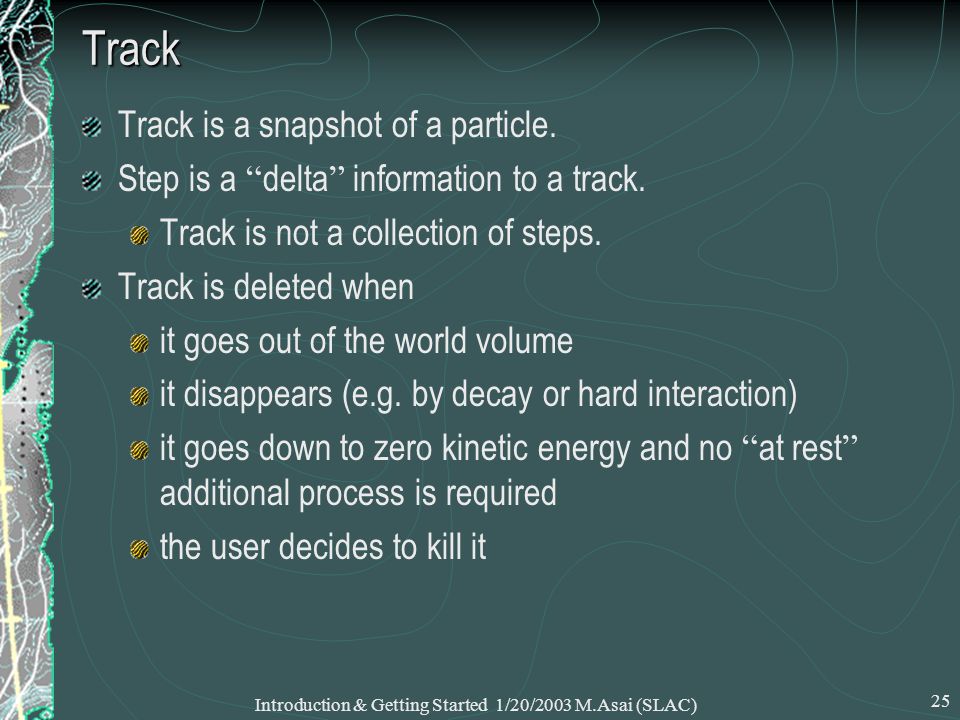 Track

Track is a snapshot of a particle.

Step is a “delta” information to a track.

Track is not a collection of steps.

Track is deleted when

it goes out of the world volume

it disappears (e.g. by decay or hard interaction)

it goes down to zero kinetic energy and no “at rest” additional process is required

the user decides to kill it

Introduction & Getting Started 1/20/2003 M.Asai (SLAC)

25